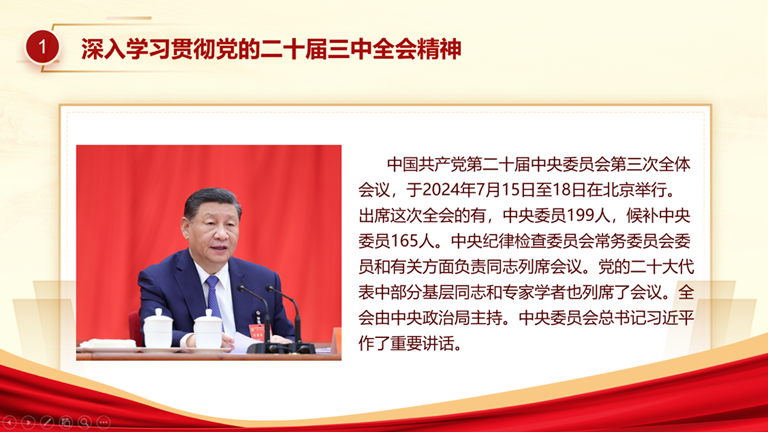 1

深入学习贯彻党的二十届三中全会精神

中国共产党第二十届中央委员会第三次全体会议，于2024年7月15日至18日在北京举行。出席这次全会的有，中央委员199人，候补中央委员165人。中央纪律检查委员会常务委员会委员和有关方面负责同志列席会议。党的二十大代表中部分基层同志和专家学者也列席了会议。全会由中央政治局主持。中央委员会总书记习近平作了重要讲话。